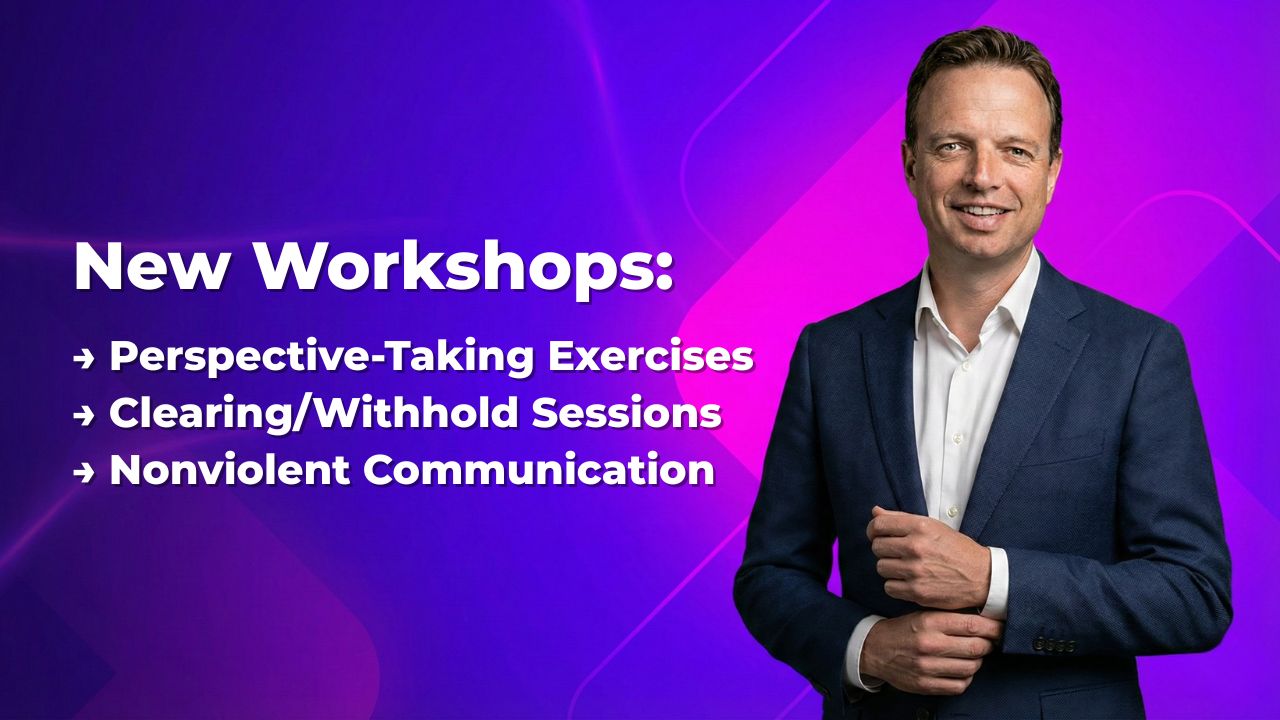 New Workshops:

→ Perspective-Taking Exercises
→ Clearing/Withhold Sessions
→ Nonviolent Communication